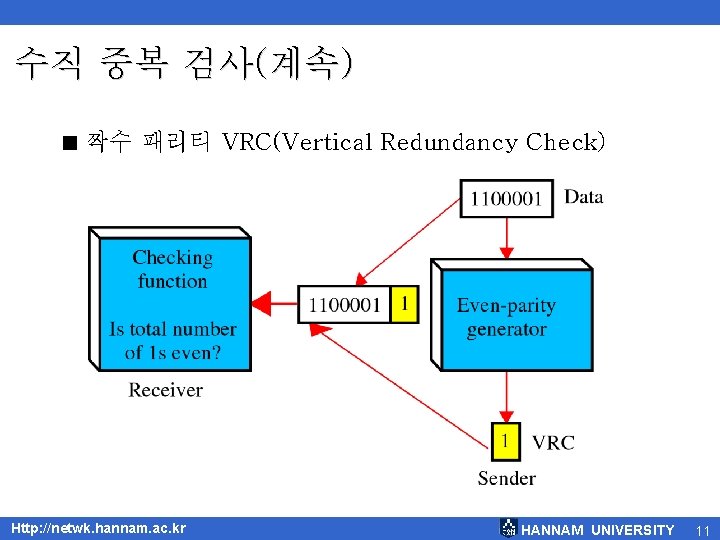 수직 중복 검사(계속)

■ 짝수 패리티 VRC(Vertical Redundancy Check)

1100001 Data

Checking function

Is total number of 1s even?

Receiver

1100001 1

Even-parity generator

1 VRC

Sender

Http://netwk.hannam.ac.kr

HANNAM UNIVERSITY 11